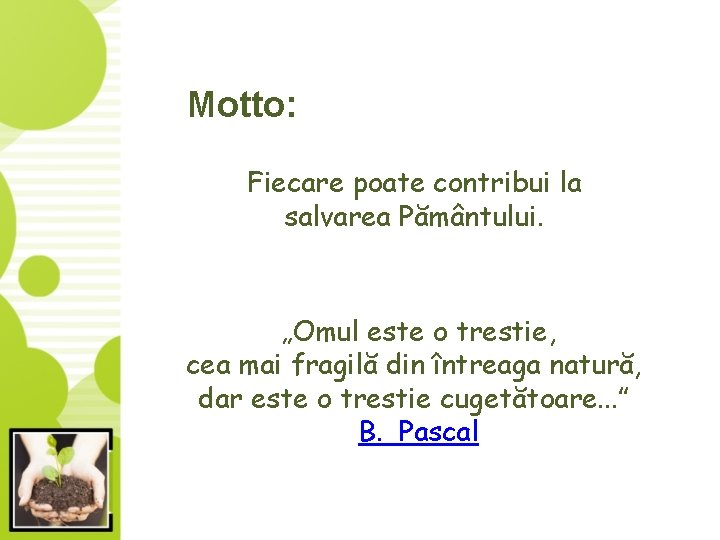 Motto:

Fiecare poate contribui la salvarea Pământului.

„Omul este o trestie,
cea mai fragilă din întreaga natură,
dar este o trestie cugetătoare...”
B. Pascal